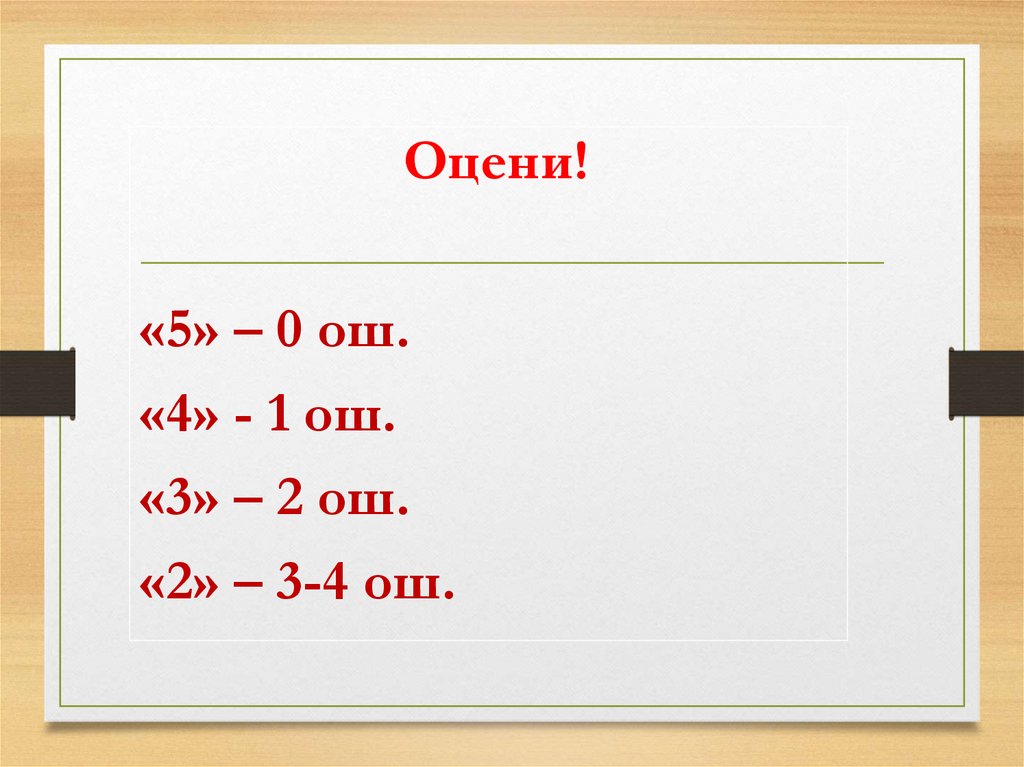 Оцени!

«5» – 0 ош.
«4» - 1 ош.
«3» – 2 ош.
«2» – 3-4 ош.